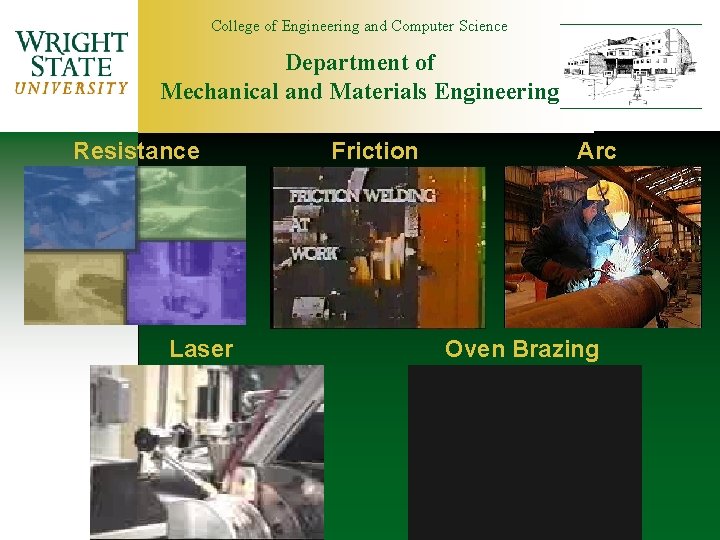 WRIGHT STATE UNIVERSITY

College of Engineering and Computer Science

Department of
Mechanical and Materials Engineering

Resistance

Friction

FRICTION WELDING AT WORK

Arc

Laser

Oven Brazing